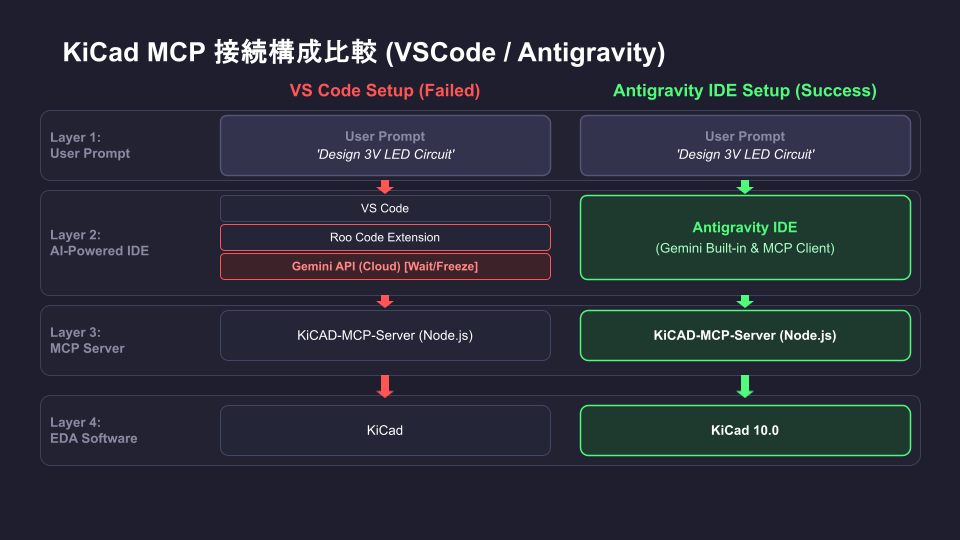 KiCad MCP 接続構成比較 (VSCode / Antigravity)

VS Code Setup (Failed)

Antigravity IDE Setup (Success)

Layer 1:
User Prompt

User Prompt
'Design 3V LED Circuit'

User Prompt
'Design 3V LED Circuit'

Layer 2:
AI-Powered IDE

VS Code

Roo Code Extension

Gemini API (Cloud) [Wait/Freeze]

Antigravity IDE
(Gemini Built-in & MCP Client)

Layer 3:
MCP Server

KiCAD-MCP-Server (Node.js)

KiCAD-MCP-Server (Node.js)

Layer 4:
EDA Software

KiCad

KiCad 10.0